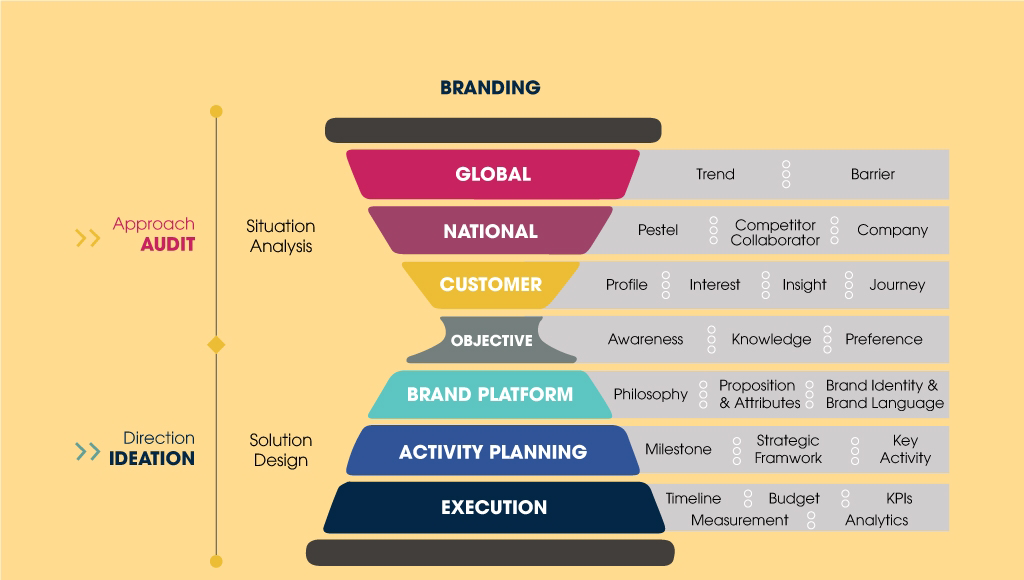 BRANDING

Approach
AUDIT

Situation
Analysis

Direction
IDEATION

Solution
Design

GLOBAL
Trend
Barrier

NATIONAL
Pestel
Competitor
Collaborator
Company

CUSTOMER
Profile
Interest
Insight
Journey

OBJECTIVE
Awareness
Knowledge
Preference

BRAND PLATFORM
Philosophy
Proposition
& Attributes
Brand Identity &
Brand Language

ACTIVITY PLANNING
Milestone
Strategic
Framwork
Key
Activity

EXECUTION
Timeline
Budget
KPIs
Measurement
Analytics